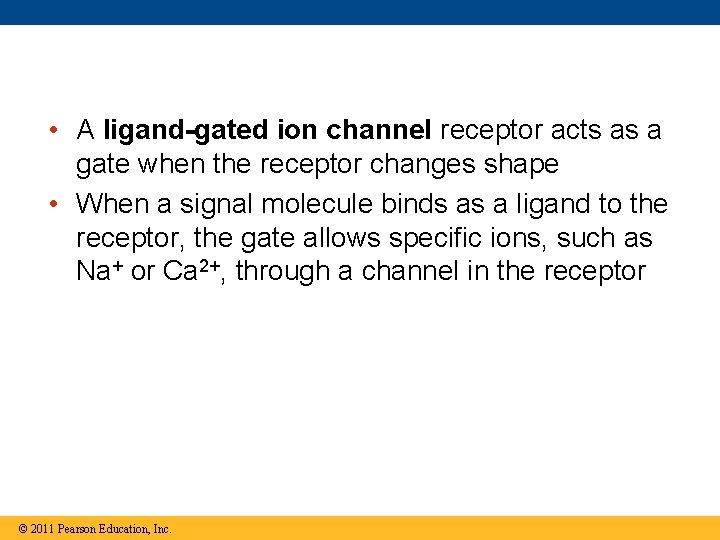 • A ligand-gated ion channel receptor acts as a gate when the receptor changes shape

• When a signal molecule binds as a ligand to the receptor, the gate allows specific ions, such as $Na^+$ or $Ca^{2+}$, through a channel in the receptor

© 2011 Pearson Education, Inc.